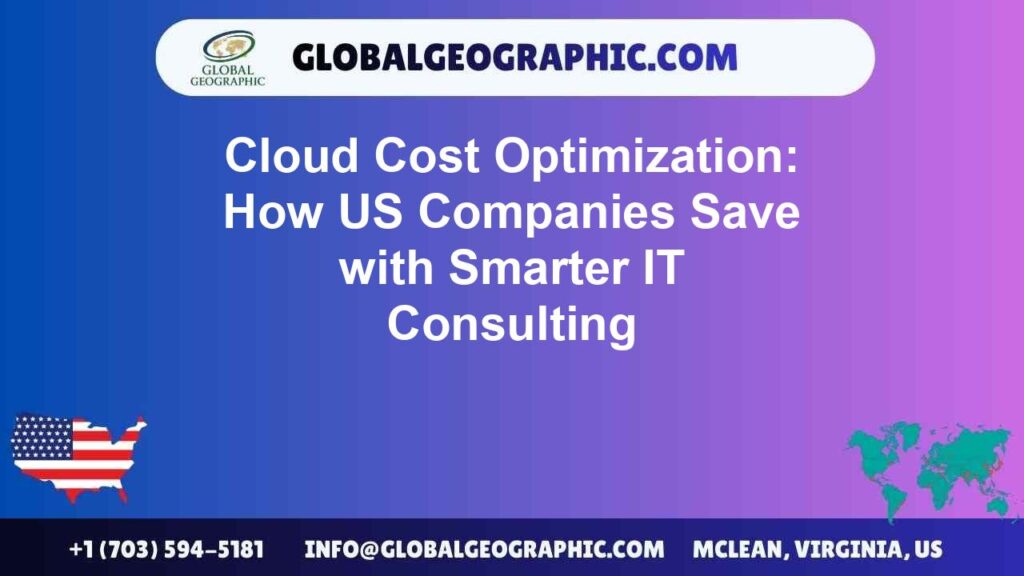 GLOBAL GEOGRAPHIC

GLOBALGEOGRAPHIC.COM

Cloud Cost Optimization: How US Companies Save with Smarter IT Consulting

+1 (703) 594-5181 INFO@GLOBALGEOGRAPHIC.COM MCLEAN, VIRGINIA, US